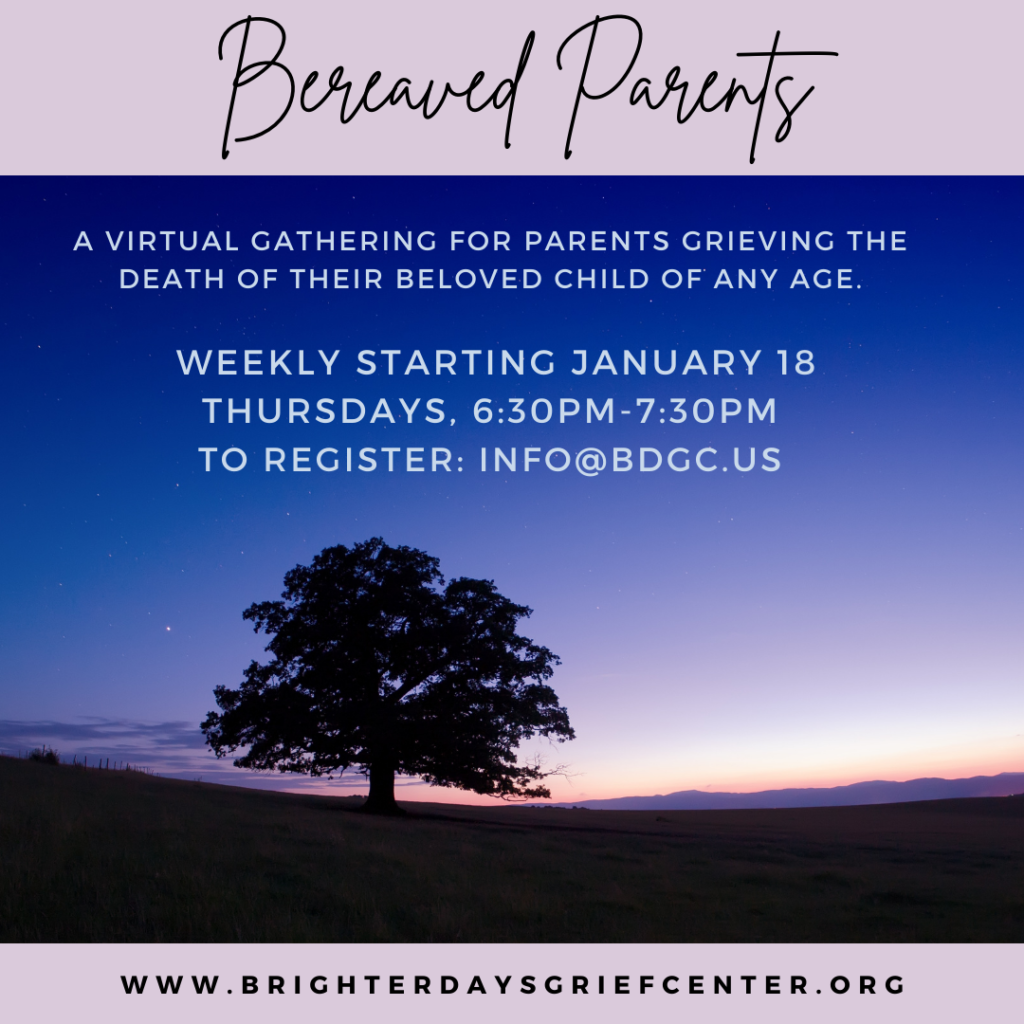 Bereaved Parents

A VIRTUAL GATHERING FOR PARENTS GRIEVING THE DEATH OF THEIR BELOVED CHILD OF ANY AGE.

WEEKLY STARTING JANUARY 18
THURSDAYS, 6:30PM-7:30PM
TO REGISTER: INFO@BDGC.US

WWW.BRIGHTERDAYSGRIEFCENTER.ORG